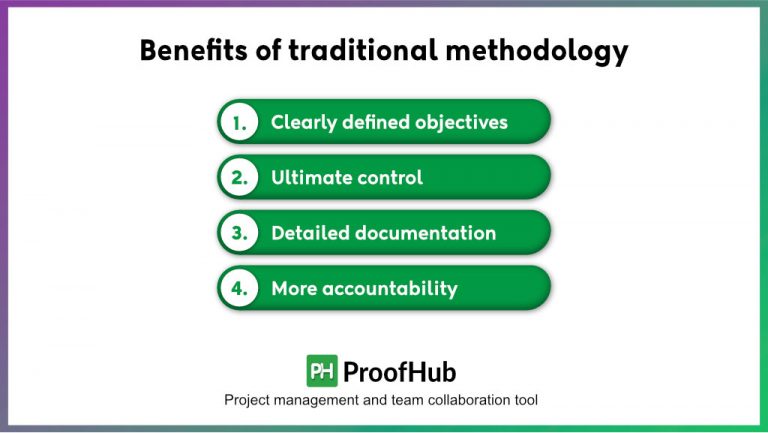 Benefits of traditional methodology

1. Clearly defined objectives

2. Ultimate control

3. Detailed documentation

4. More accountability

PH ProofHub

Project management and team collaboration tool